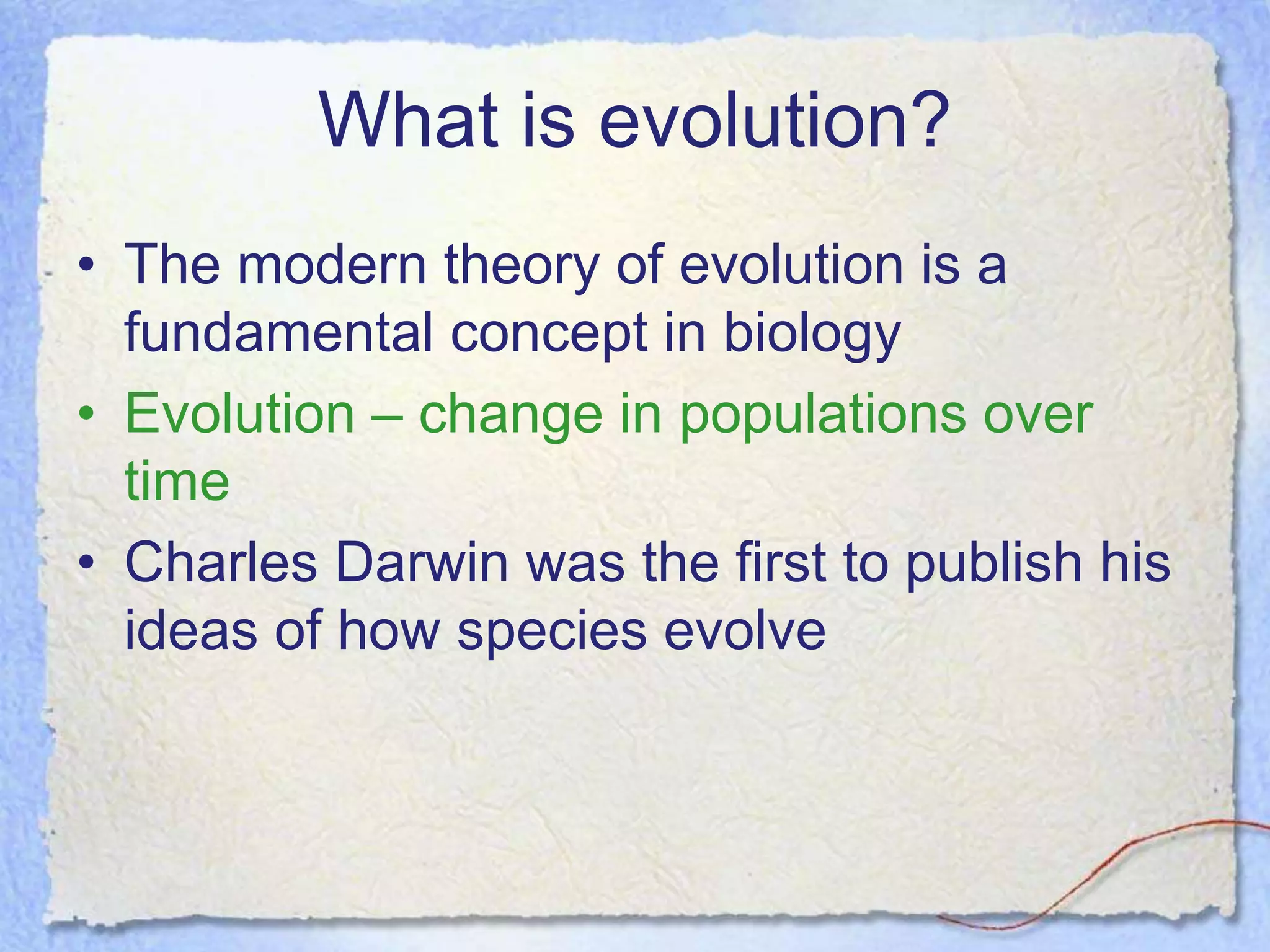 What is evolution?

• The modern theory of evolution is a fundamental concept in biology

• Evolution – change in populations over time

• Charles Darwin was the first to publish his ideas of how species evolve